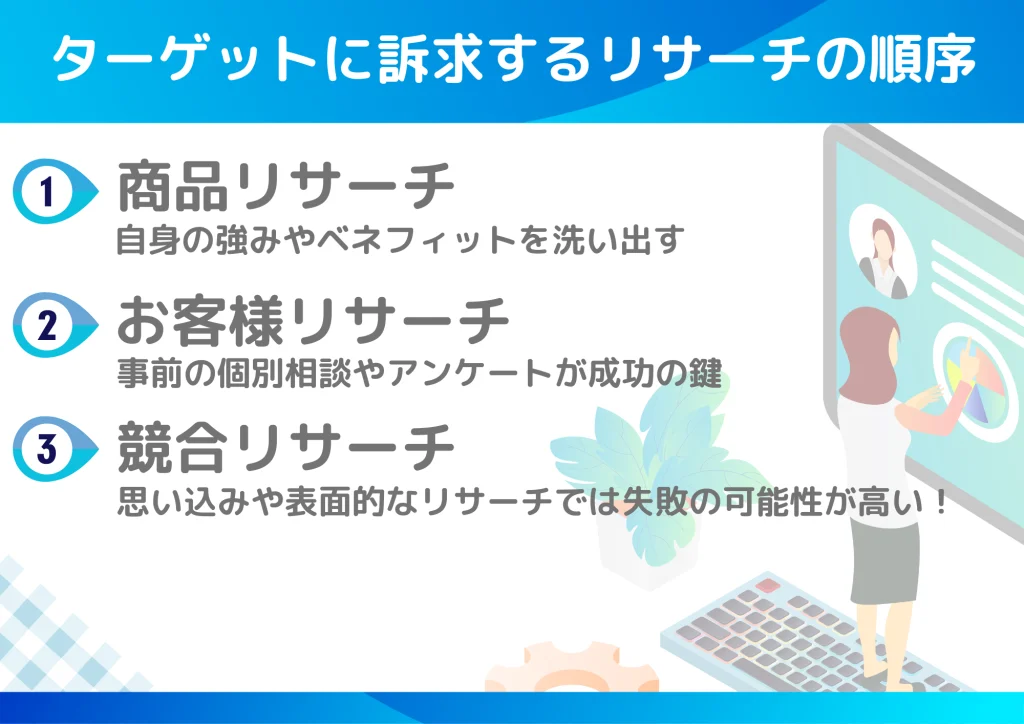 ターゲットに訴求するリサーチの順序

1 商品リサーチ
自身の強みやベネフィットを洗い出す

2 お客様リサーチ
事前の個別相談やアンケートが成功の鍵

3 競合リサーチ
思い込みや表面的なリサーチでは失敗の可能性が高い！